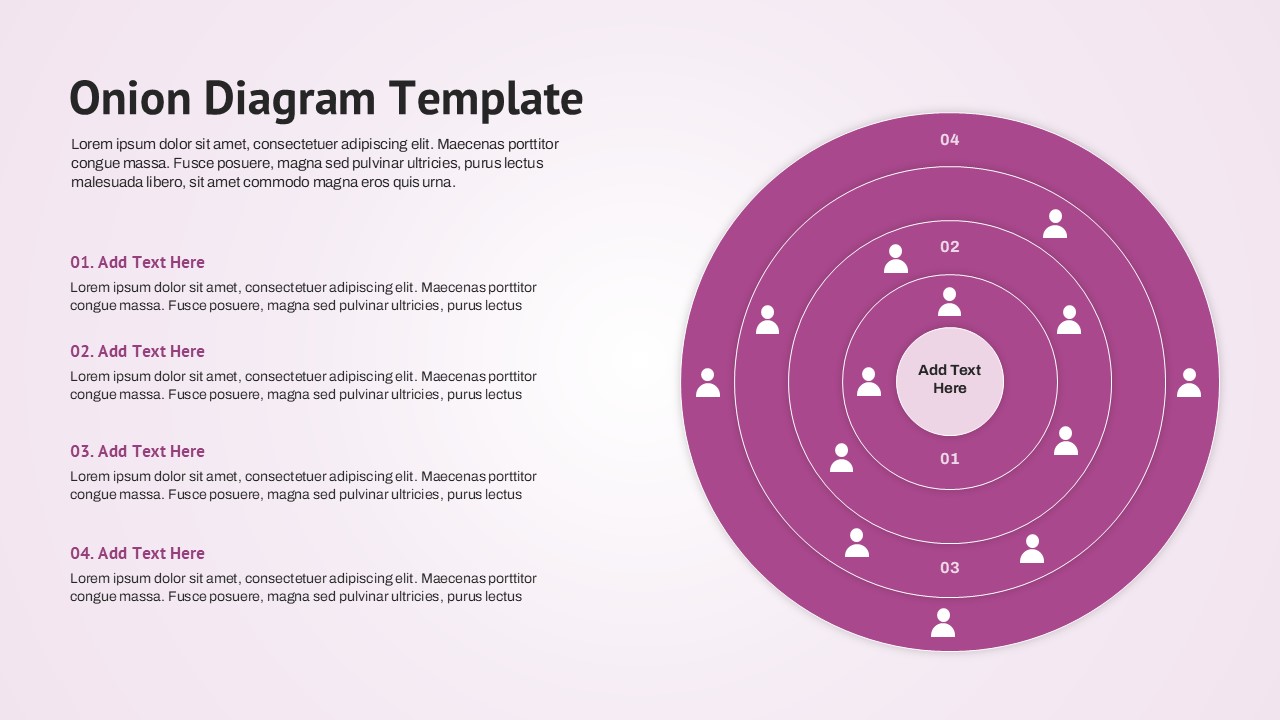 Onion Diagram Template

Lorem ipsum dolor sit amet, consectetuer adipiscing elit. Maecenas porttitor congue massa. Fusce posuere, magna sed pulvinar ultricies, purus lectus malesuada libero, sit amet commodo magna eros quis urna.

01. Add Text Here

Lorem ipsum dolor sit amet, consectetuer adipiscing elit. Maecenas porttitor congue massa. Fusce posuere, magna sed pulvinar ultricies, purus lectus

02. Add Text Here

Lorem ipsum dolor sit amet, consectetuer adipiscing elit. Maecenas porttitor congue massa. Fusce posuere, magna sed pulvinar ultricies, purus lectus

03. Add Text Here

Lorem ipsum dolor sit amet, consectetuer adipiscing elit. Maecenas porttitor congue massa. Fusce posuere, magna sed pulvinar ultricies, purus lectus

04. Add Text Here

Lorem ipsum dolor sit amet, consectetuer adipiscing elit. Maecenas porttitor congue massa. Fusce posuere, magna sed pulvinar ultricies, purus lectus

04

02

Add Text Here

01

03